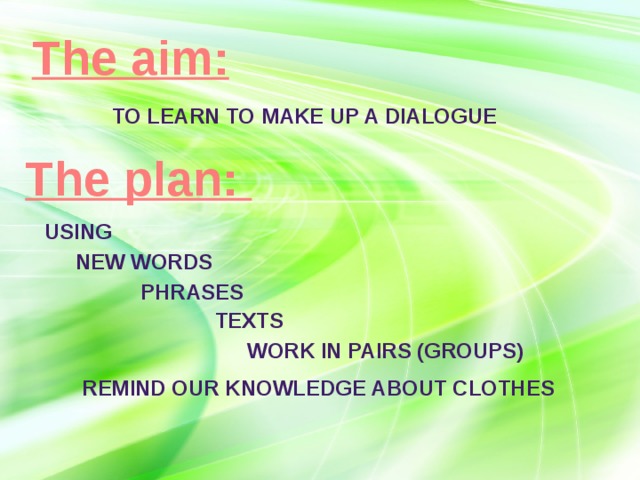 The aim:

TO LEARN TO MAKE UP A DIALOGUE

The plan:

USING

NEW WORDS

PHRASES

TEXTS

WORK IN PAIRS (GROUPS)

REMIND OUR KNOWLEDGE ABOUT CLOTHES